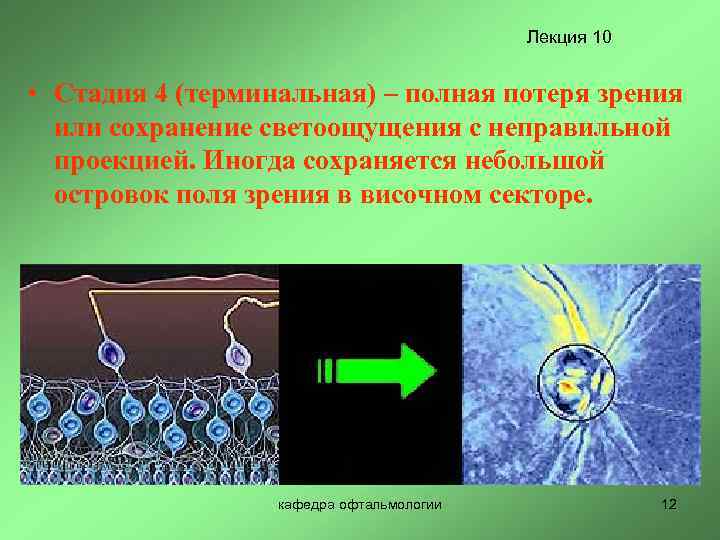 Лекция 10

• Стадия 4 (терминальная) – полная потеря зрения или сохранение светоощущения с неправильной проекцией. Иногда сохраняется небольшой островок поля зрения в височном секторе.

кафедра офтальмологии

12